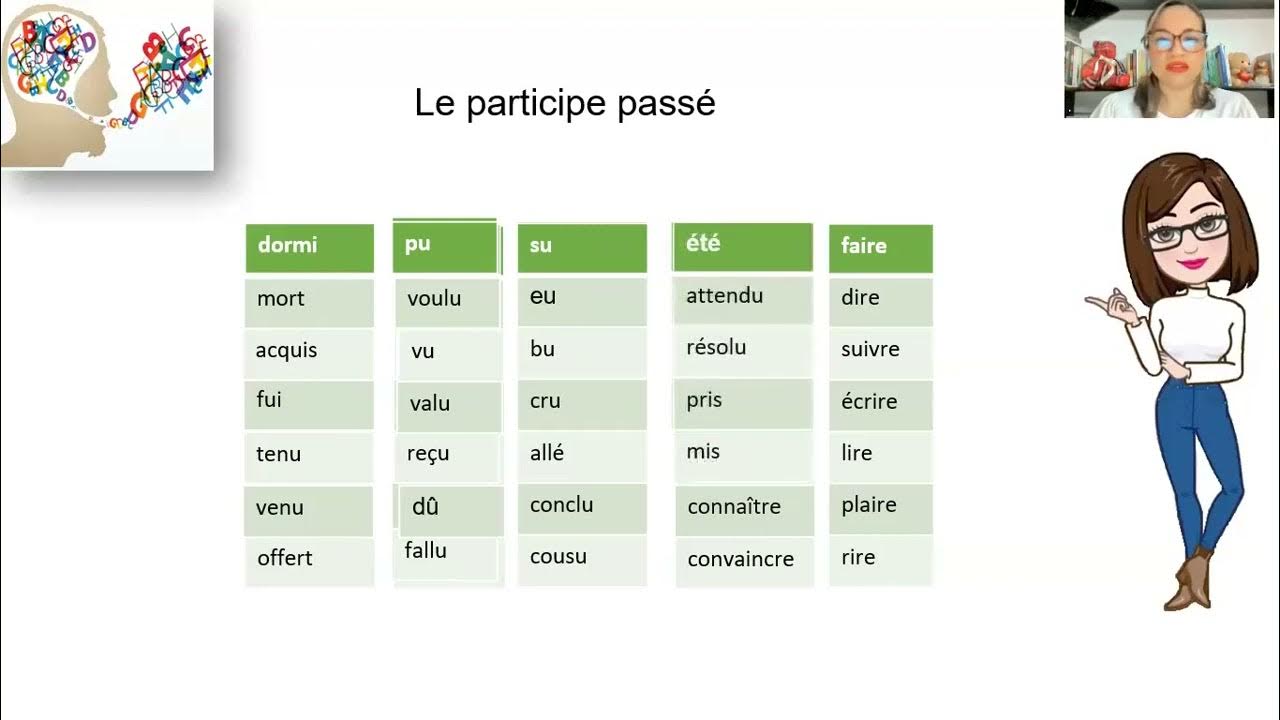 Le participe passé

| dormi | pu | su | été | faire |
|---|---|---|---|---|
| mort | voulu | eu | attendu | dire |
| acquis | vu | bu | résolu | suivre |
| fui | valu | cru | pris | écrire |
| tenu | reçu | allé | mis | lire |
| venu | dû | conclu | connaître | plaire |
| offert | fallu | cousu | convaincre | rire |